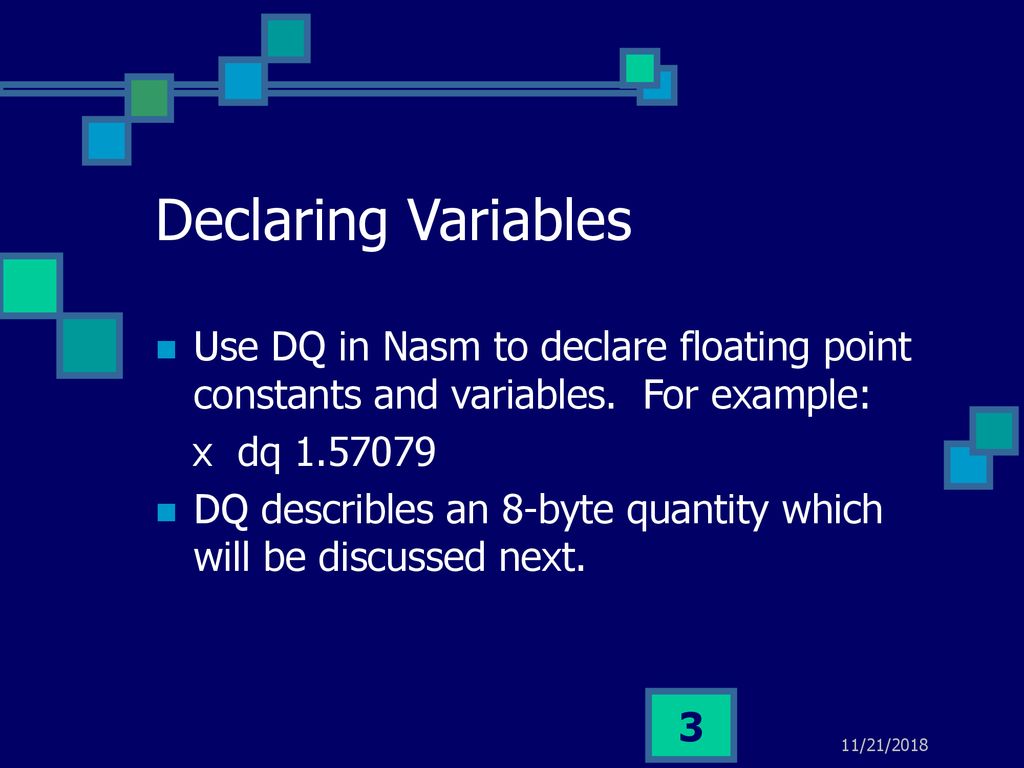 Declaring Variables

Use DQ in Nasm to declare floating point constants and variables. For example:

x dq 1.57079

DQ describles an 8-byte quantity which will be discussed next.

3

11/21/2018